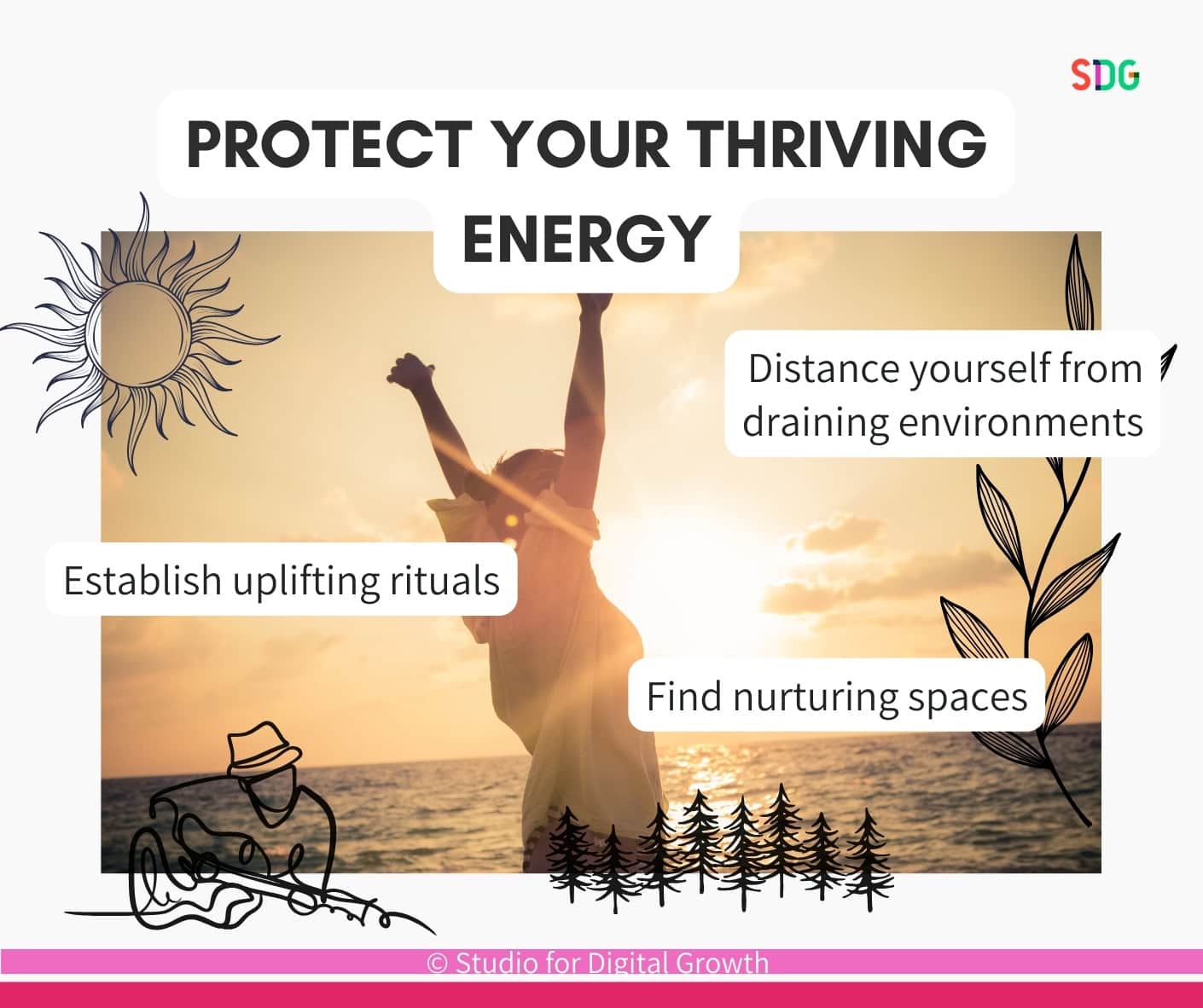 SDG

PROTECT YOUR THRIVING ENERGY

Distance yourself from draining environments

Establish uplifting rituals

Find nurturing spaces

© Studio for Digital Growth